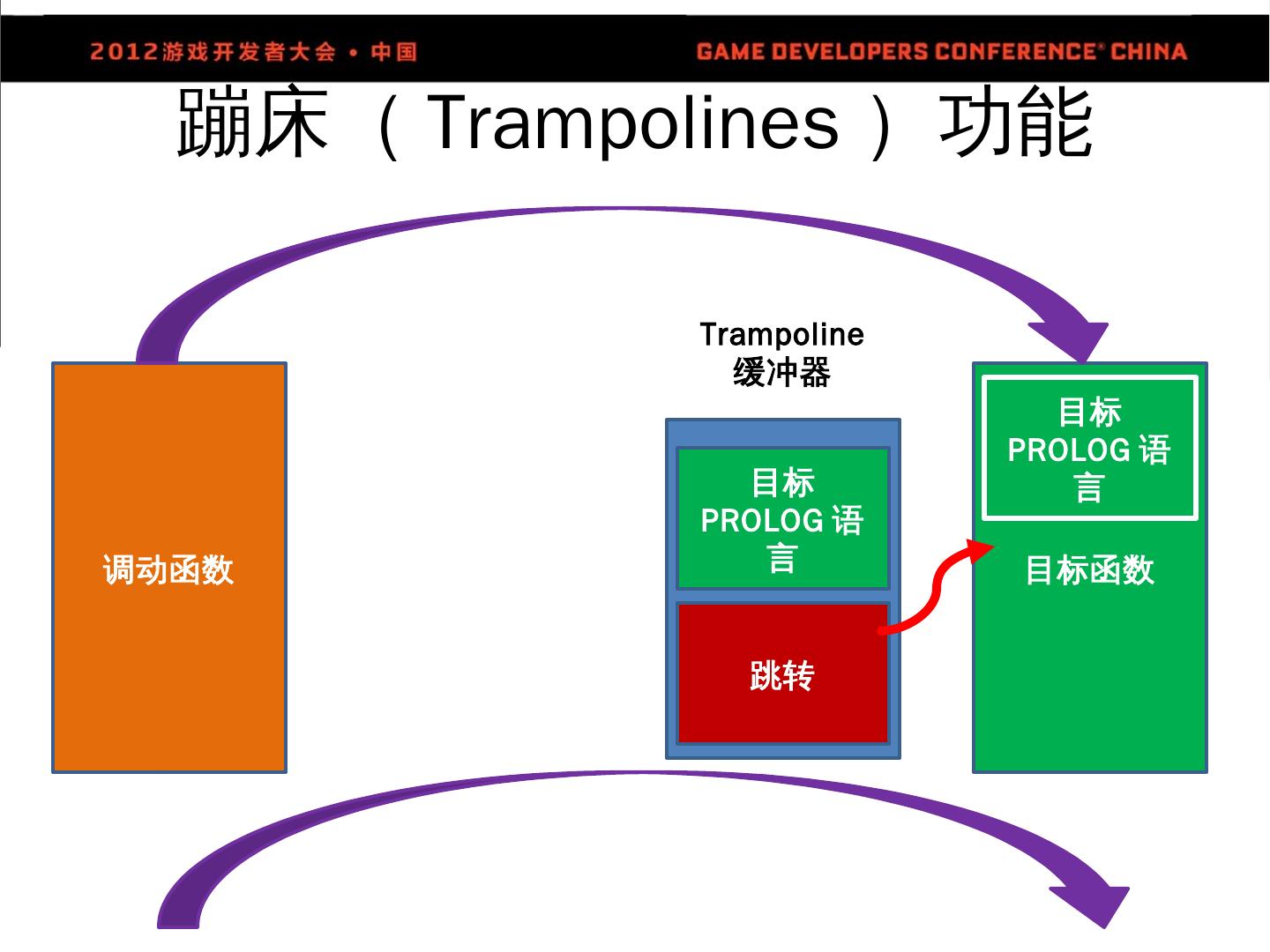 2012游戏开发者大会 • 中国

GAME DEVELOPERS CONFERENCE® CHINA

蹦床（Trampolines）功能

调动函数

Trampoline 缓冲器

目标 PROLOG 语言

跳转

目标 PROLOG 语言

目标函数